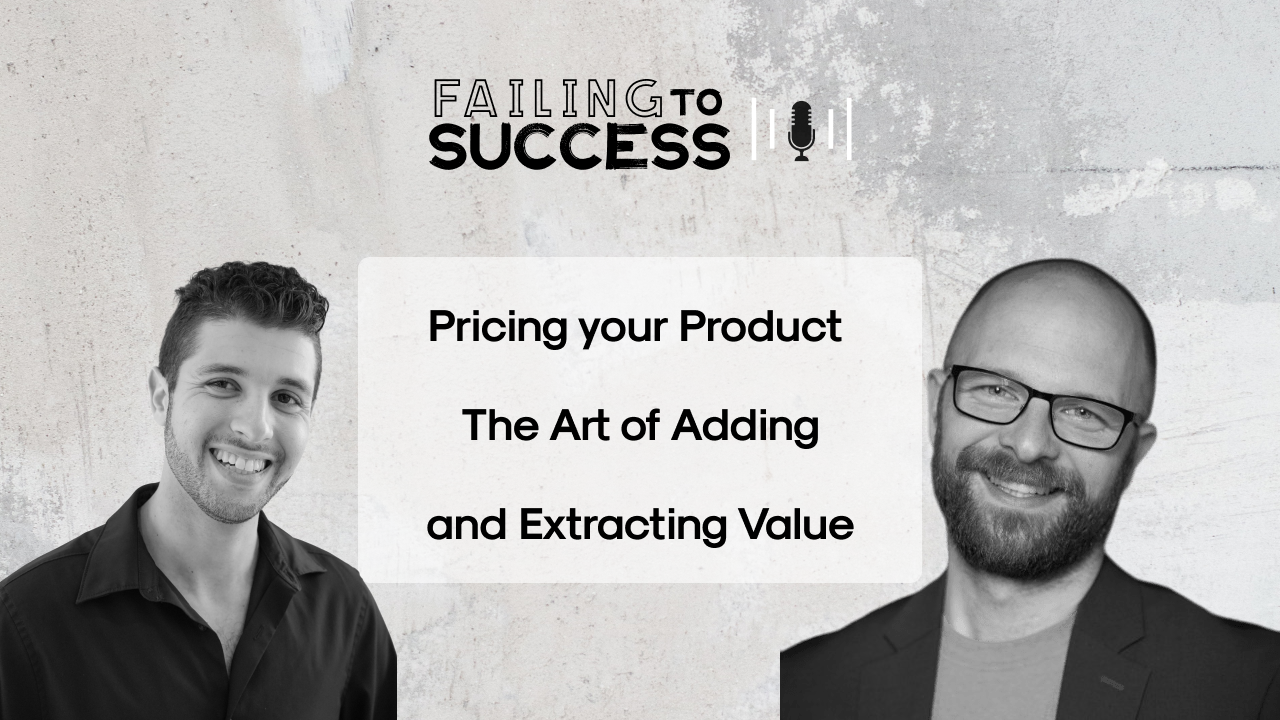 FAILING TO SUCCESS

Pricing your Product

The Art of Adding

and Extracting Value